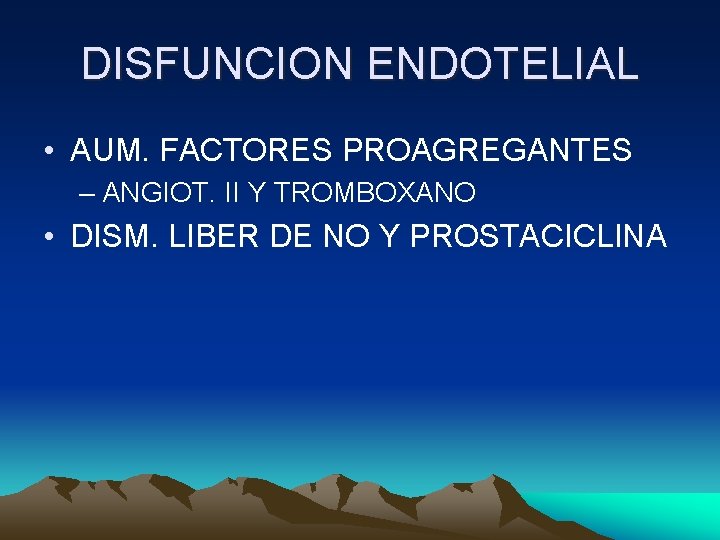 DISFUNCION ENDOTELIAL

• AUM. FACTORES PROAGREGANTES
– ANGIOT. II Y TROMBOXANO
• DISM. LIBER DE NO Y PROSTACICLINA